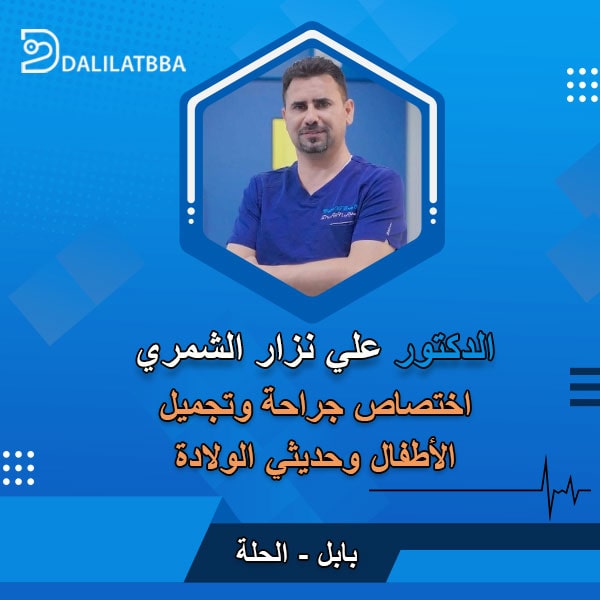 DALILATBBA

الدكتور علي نزار الشمري
اختصاص جراحة وتجميل
الأطفال وحديثي الولادة

بابل - الحلة